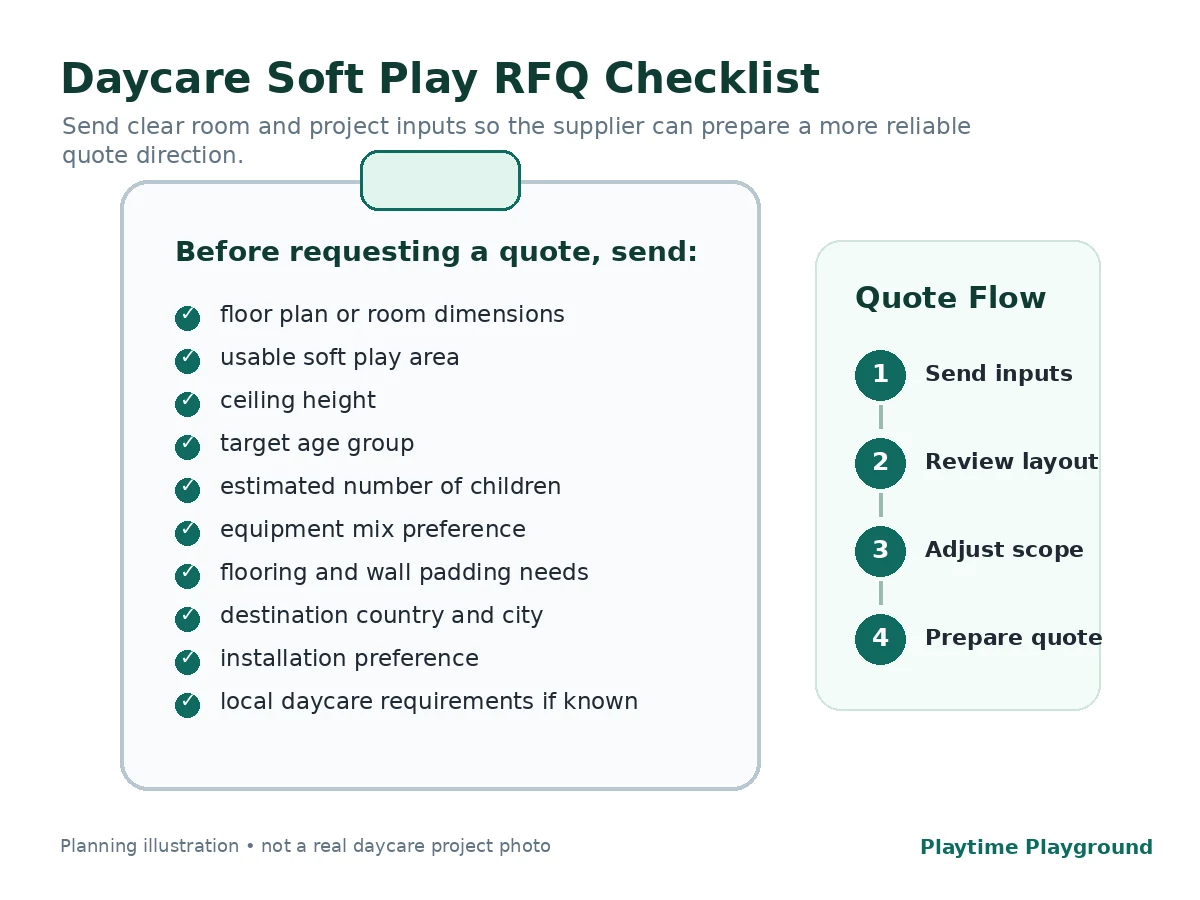 Daycare Soft Play RFQ Checklist

Send clear room and project inputs so the supplier can prepare a more reliable quote direction.

Before requesting a quote, send:

✓ floor plan or room dimensions
✓ usable soft play area
✓ ceiling height
✓ target age group
✓ estimated number of children
✓ equipment mix preference
✓ flooring and wall padding needs
✓ destination country and city
✓ installation preference
✓ local daycare requirements if known

Quote Flow

1 Send inputs
2 Review layout
3 Adjust scope
4 Prepare quote

Planning illustration • not a real daycare project photo

Playtime Playground